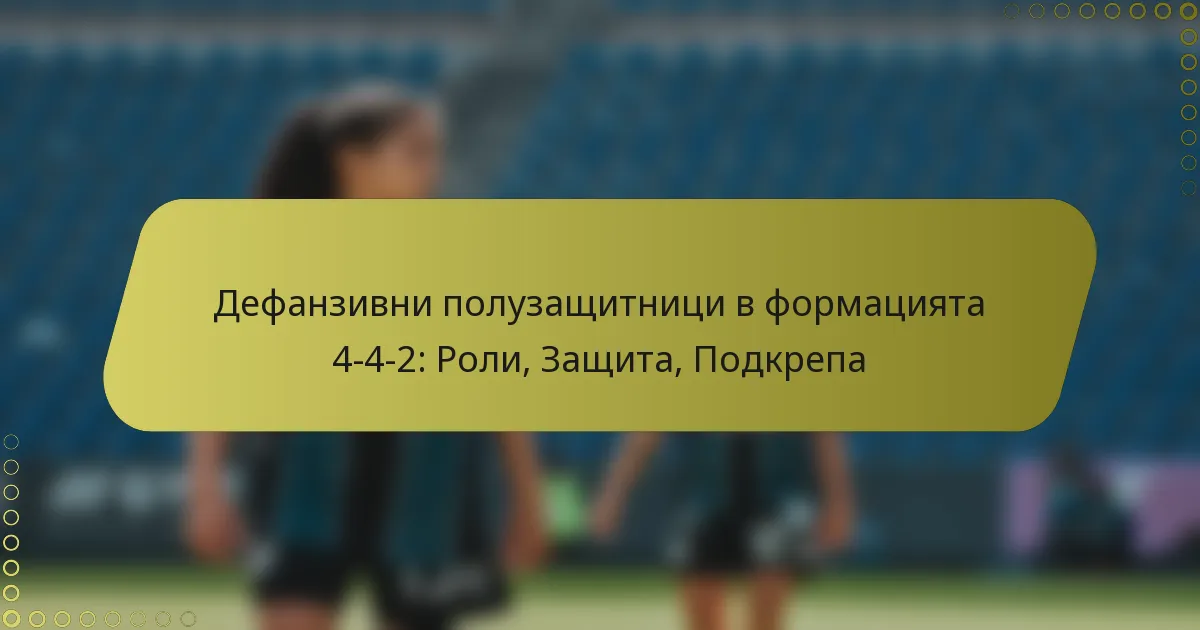 Дефанзивни полузащитници в формацията 4-4-2: Роли, Защита, Подкрепа